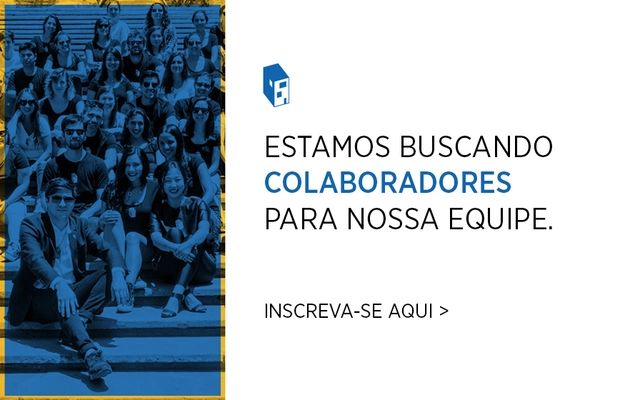 ESTAMOS BUSCANDO COLABORADORES PARA NOSSA EQUIPE.

INSCREVA-SE AQUI >